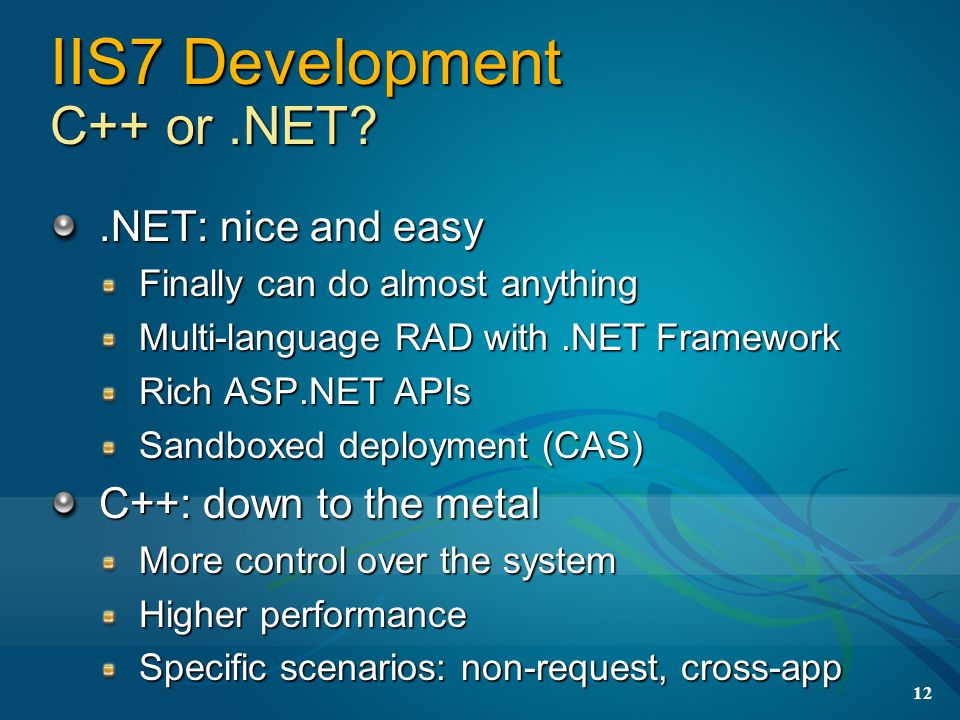 IIS7 Development
C++ or .NET?

.NET: nice and easy
Finally can do almost anything
Multi-language RAD with .NET Framework
Rich ASP.NET APIs
Sandboxed deployment (CAS)
C++: down to the metal
More control over the system
Higher performance
Specific scenarios: non-request, cross-app

12